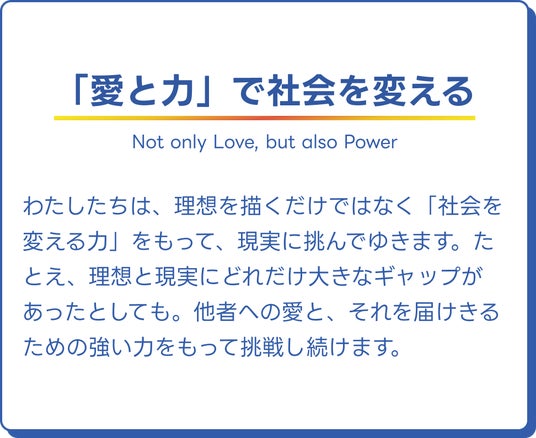 「愛と力」で社会を変える

Not only Love, but also Power

わたしたちは、理想を描くだけではなく「社会を変える力」をもって、現実に挑んでゆきます。たとえ、理想と現実にどれだけ大きなギャップがあったとしても。他者への愛と、それを届けきるための強い力をもって挑戦し続けます。